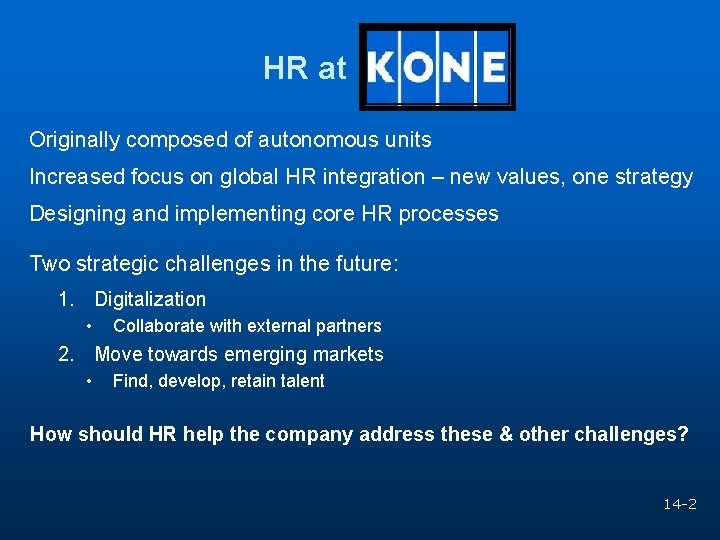 HR at KONE

Originally composed of autonomous units

Increased focus on global HR integration – new values, one strategy

Designing and implementing core HR processes

Two strategic challenges in the future:

1. Digitalization
• Collaborate with external partners
2. Move towards emerging markets
• Find, develop, retain talent

How should HR help the company address these & other challenges?

14-2